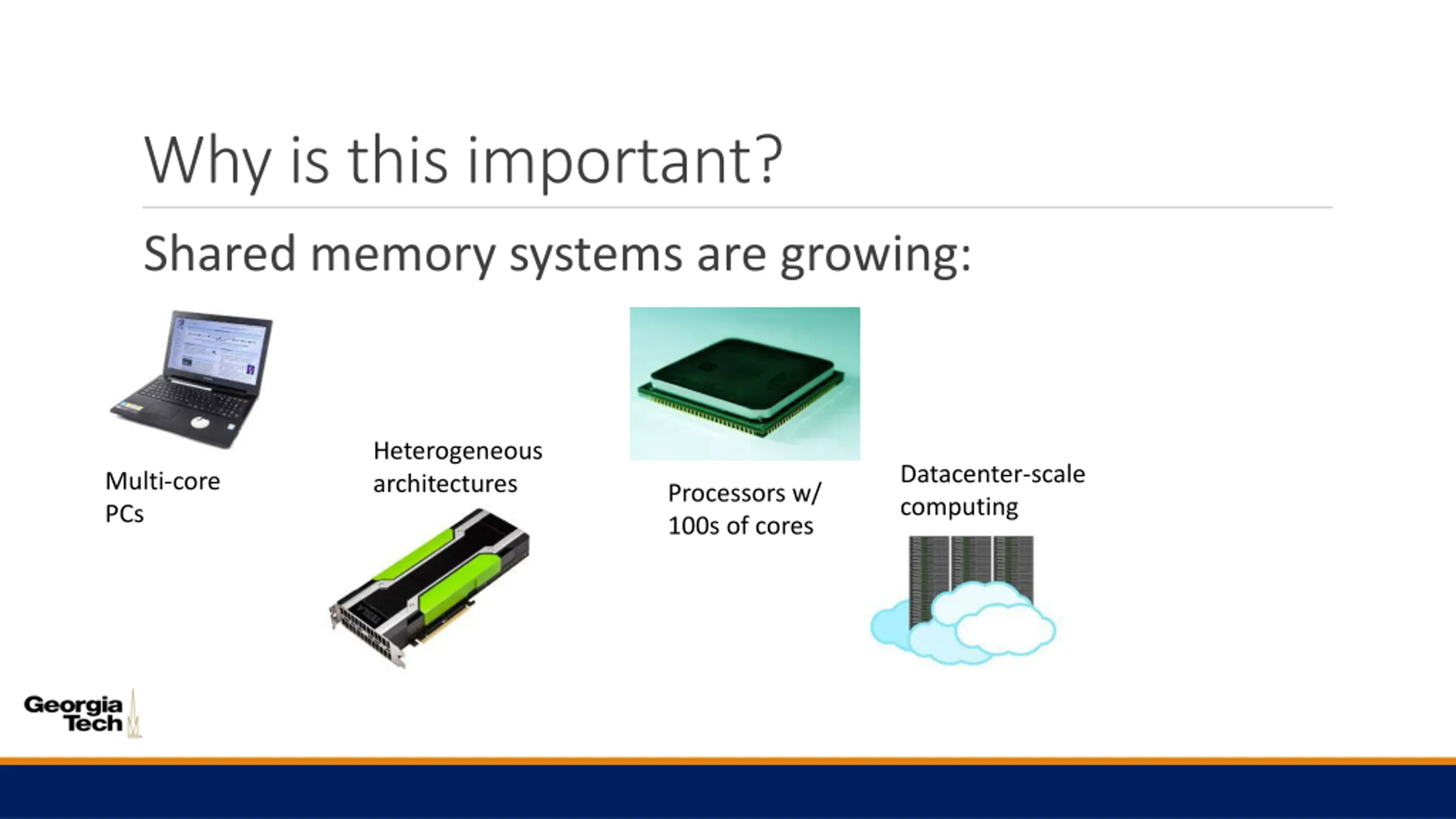 Why is this important?

Shared memory systems are growing:

Multi-core PCs

Heterogeneous architectures

Processors w/ 100s of cores

Datacenter-scale computing

Georgia Tech